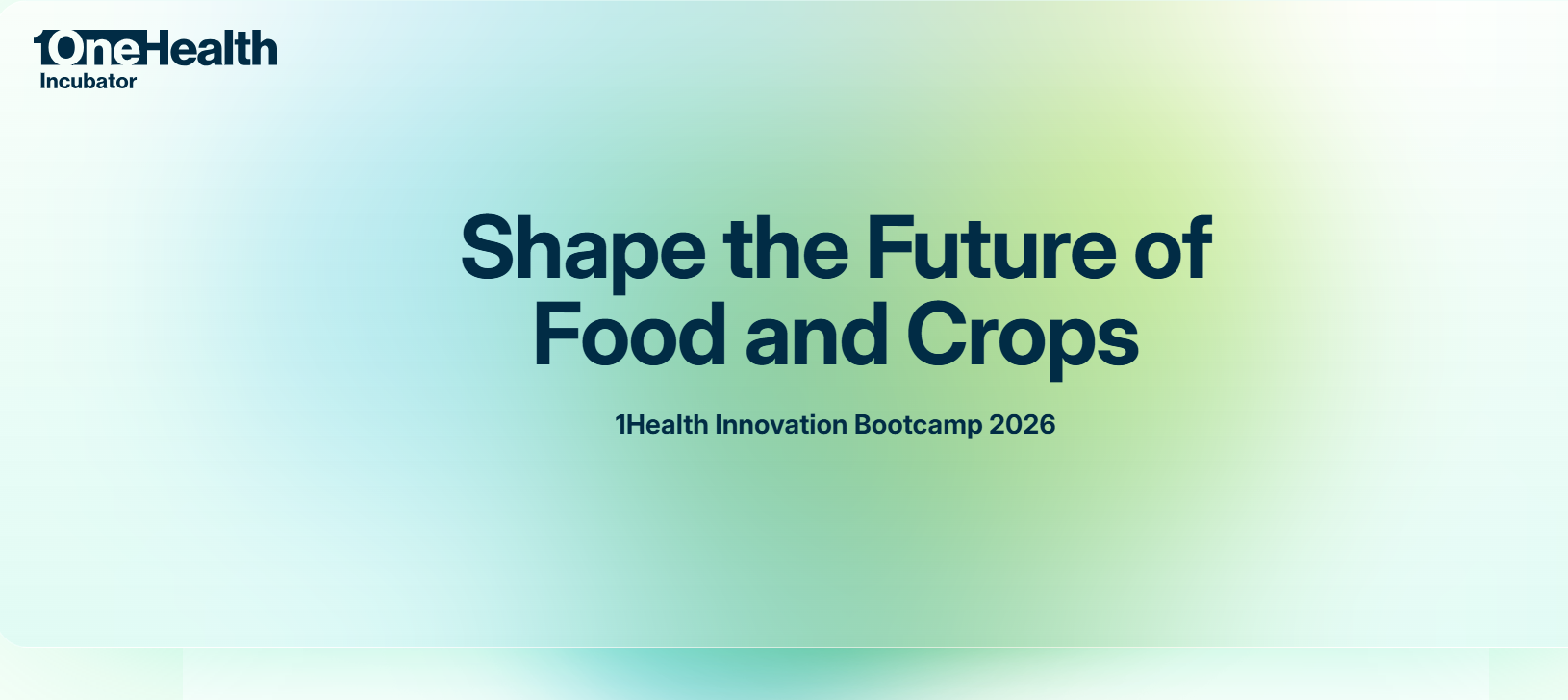 1OneHealth
Incubator

Shape the Future of Food and Crops

1Health Innovation Bootcamp 2026